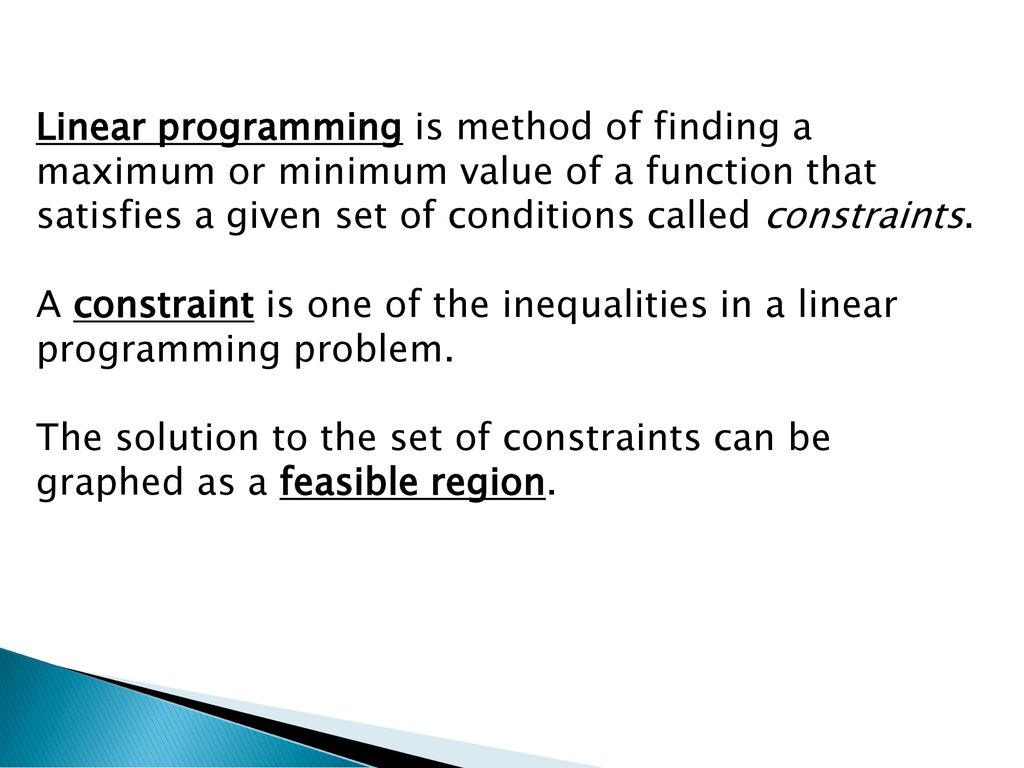 Linear programming is method of finding a maximum or minimum value of a function that satisfies a given set of conditions called constraints.

A constraint is one of the inequalities in a linear programming problem.

The solution to the set of constraints can be graphed as a feasible region.